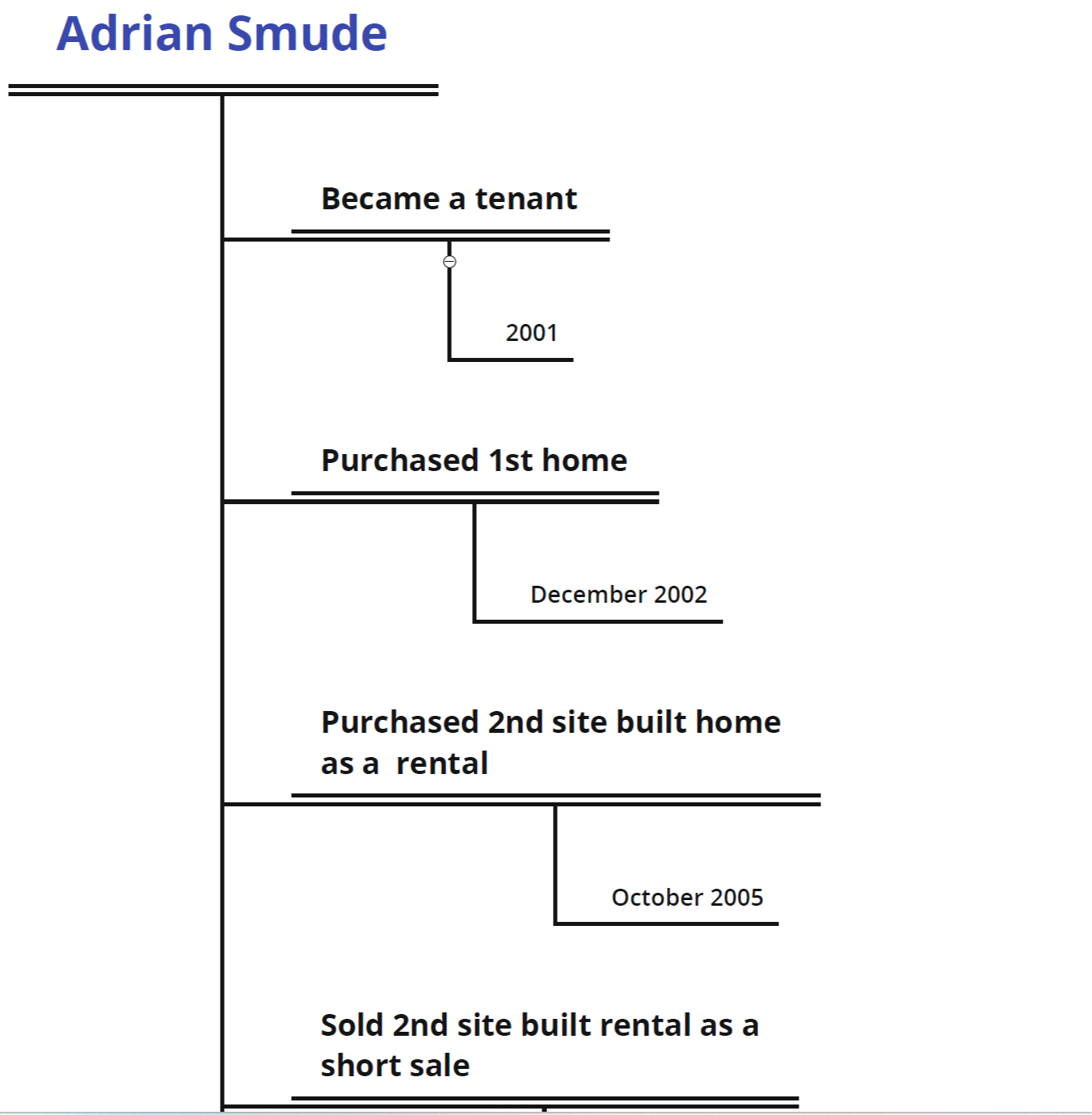 Adrian Smude

Became a tenant

2001

Purchased 1st home

December 2002

Purchased 2nd site built home as a rental

October 2005

Sold 2nd site built rental as a short sale